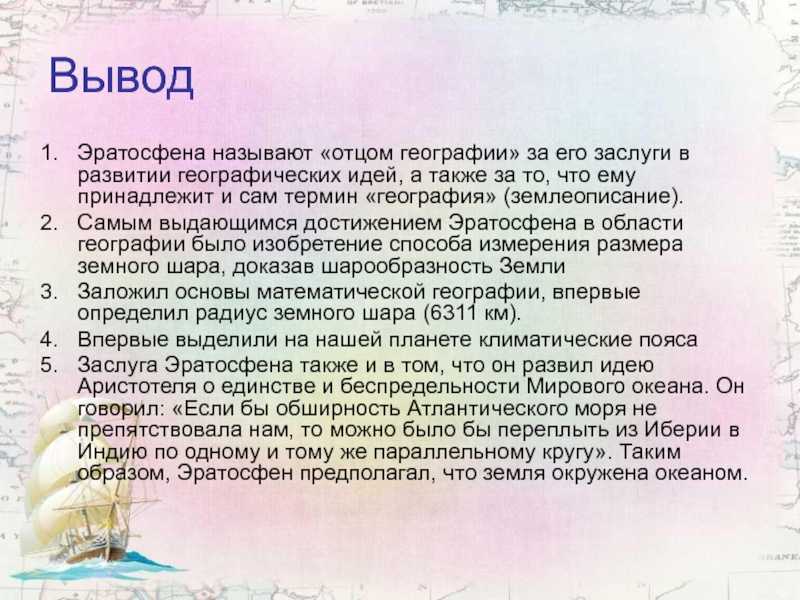 Вывод

1. Эратосфена называют «отцом географии» за его заслуги в развитии географических идей, а также за то, что ему принадлежит и сам термин «география» (землеописание).
2. Самым выдающимся достижением Эратосфена в области географии было изобретение способа измерения размера земного шара, доказав шарообразность Земли
3. Заложил основы математической географии, впервые определил радиус земного шара (6311 км).
4. Впервые выделили на нашей планете климатические пояса
5. Заслуга Эратосфена также и в том, что он развил идею Аристотеля о единстве и беспредельности Мирового океана. Он говорил: «Если бы обширность Атлантического моря не препятствовала нам, то можно было бы переплыть из Иберии в Индию по одному и тому же параллельному кругу». Таким образом, Эратосфен предполагал, что земля окружена океаном.